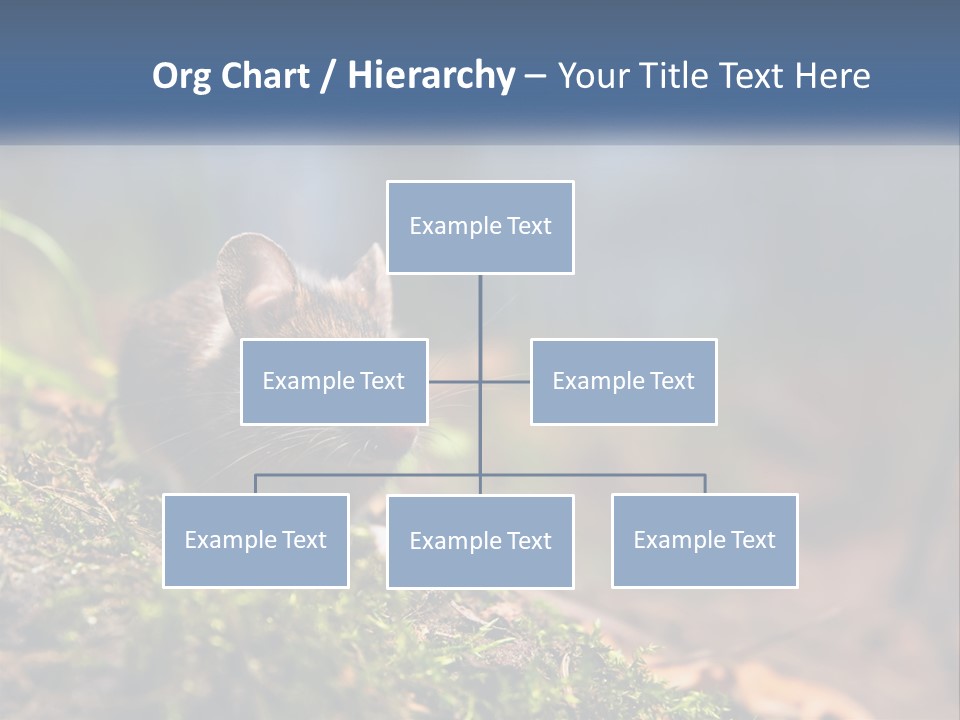 Org Chart / Hierarchy – Your Title Text Here

Example Text

Example Text

Example Text

Example Text

Example Text

Example Text